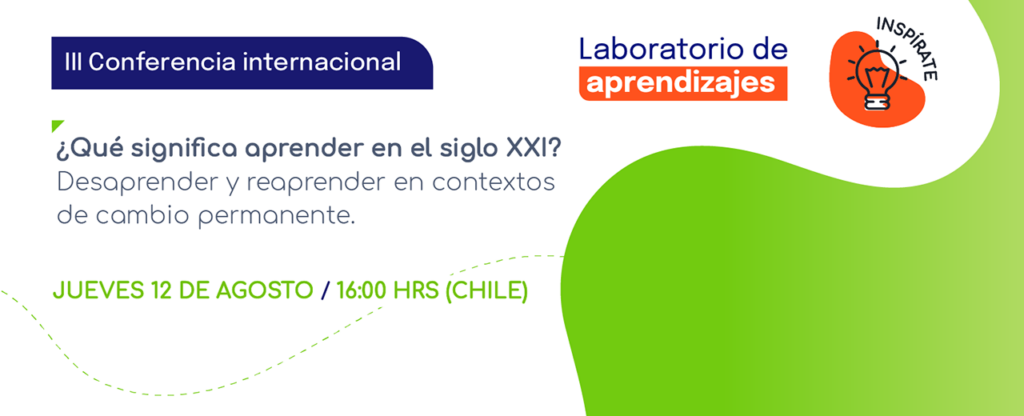 III Conferencia internacional

Laboratorio de
aprendizajes

INSPÍRATE

¿Qué significa aprender en el siglo XXI?
Desaprender y reaprender en contextos de cambio permanente.

JUEVES 12 DE AGOSTO / 16:00 HRS (CHILE)